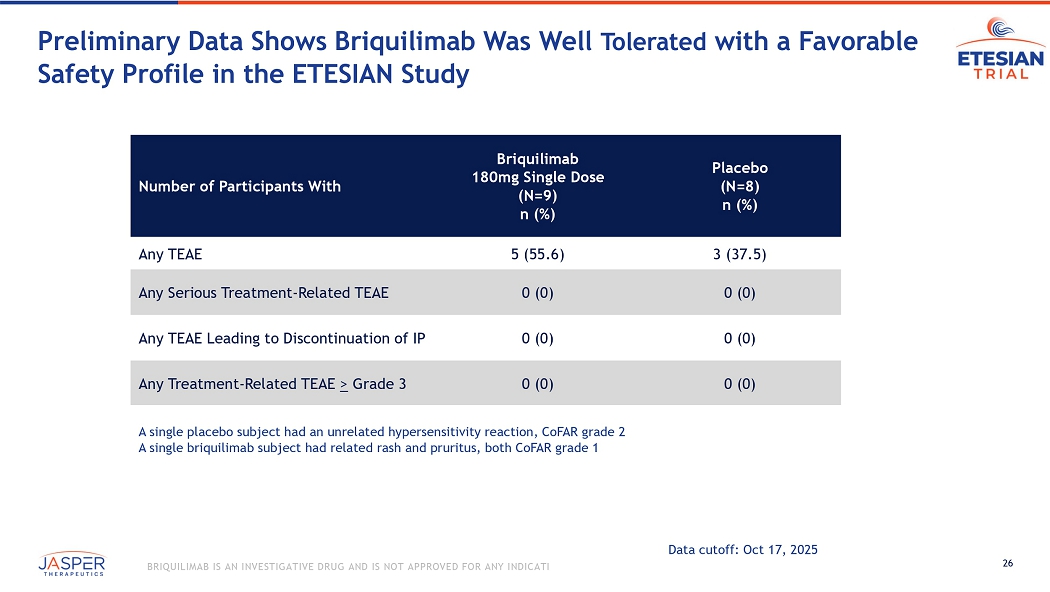 Preliminary Data Shows Briquilimab Was Well Tolerated with a Favorable Safety Profile in the ETESIAN Study

ETESIAN TRIAL

| Number of Participants With | Briquilimab 180mg Single Dose (N=9) n (%) | Placebo (N=8) n (%) |
|---|---|---|
| Any TEAE | 5 (55.6) | 3 (37.5) |
| Any Serious Treatment-Related TEAE | 0 (0) | 0 (0) |
| Any TEAE Leading to Discontinuation of IP | 0 (0) | 0 (0) |
| Any Treatment-Related TEAE $\geq$ Grade 3 | 0 (0) | 0 (0) |

A single placebo subject had an unrelated hypersensitivity reaction, CoFAR grade 2
A single briquilimab subject had related rash and pruritus, both CoFAR grade 1

Data cutoff: Oct 17, 2025

JASPER THERAPEUTICS

BRIQUILIMAB IS AN INVESTIGATIVE DRUG AND IS NOT APPROVED FOR ANY INDICATI

26